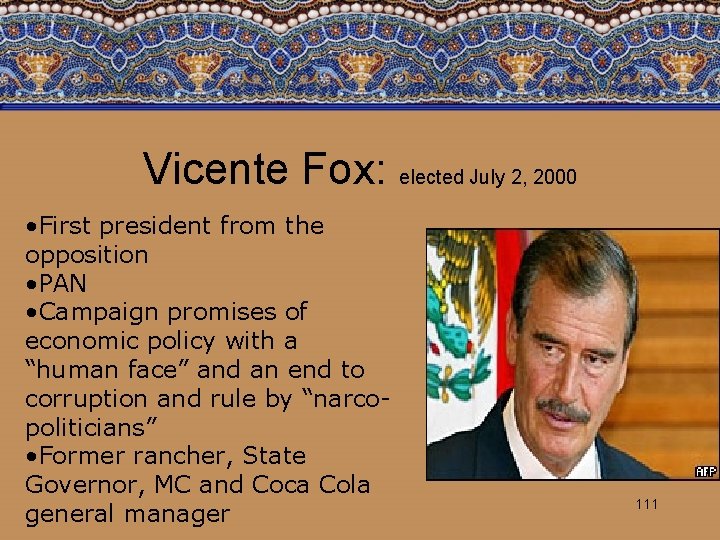 Vicente Fox: elected July 2, 2000

•First president from the opposition
•PAN
•Campaign promises of economic policy with a “human face” and an end to corruption and rule by “narco-politicians”
•Former rancher, State Governor, MC and Coca Cola general manager

AFP

111